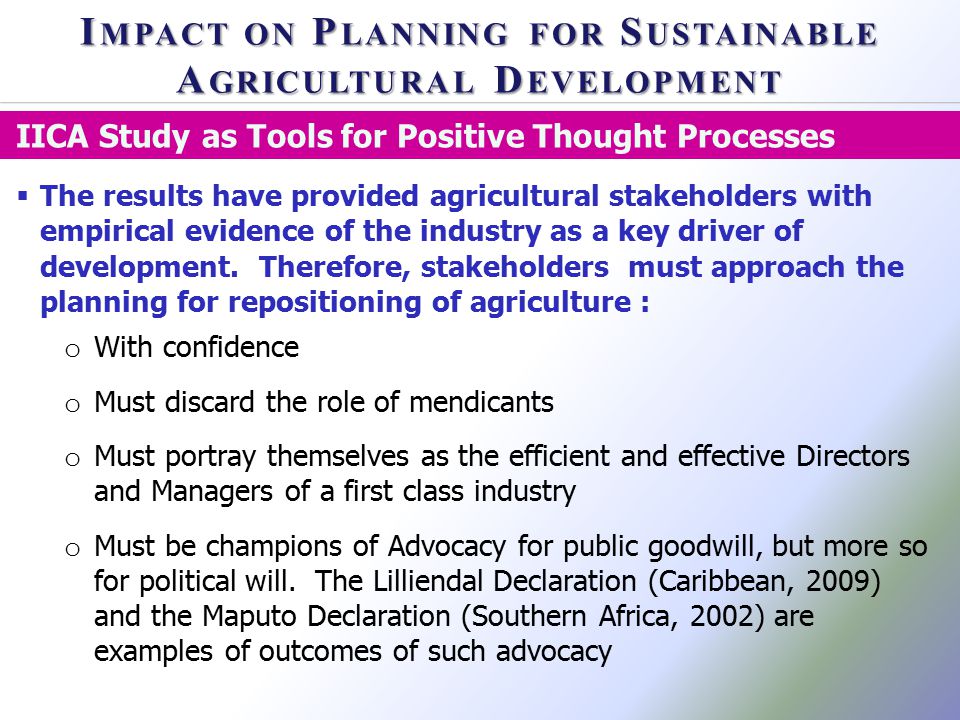 IMPACT ON PLANNING FOR SUSTAINABLE AGRICULTURAL DEVELOPMENT

IICA Study as Tools for Positive Thought Processes

▪ The results have provided agricultural stakeholders with empirical evidence of the industry as a key driver of development. Therefore, stakeholders must approach the planning for repositioning of agriculture :

o With confidence

o Must discard the role of mendicants

o Must portray themselves as the efficient and effective Directors and Managers of a first class industry

o Must be champions of Advocacy for public goodwill, but more so for political will. The Lilliendal Declaration (Caribbean, 2009) and the Maputo Declaration (Southern Africa, 2002) are examples of outcomes of such advocacy